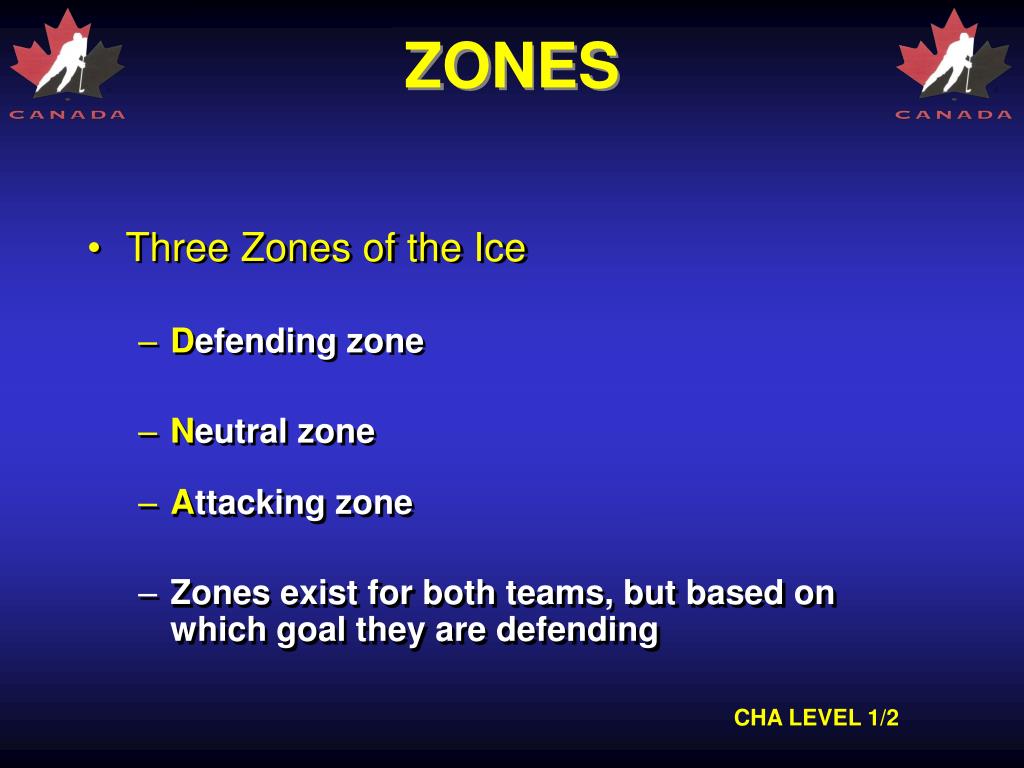 CANADA

ZONES

CANADA

• Three Zones of the Ice

– Defending zone

– Neutral zone

– Attacking zone

– Zones exist for both teams, but based on which goal they are defending

CHA LEVEL 1/2